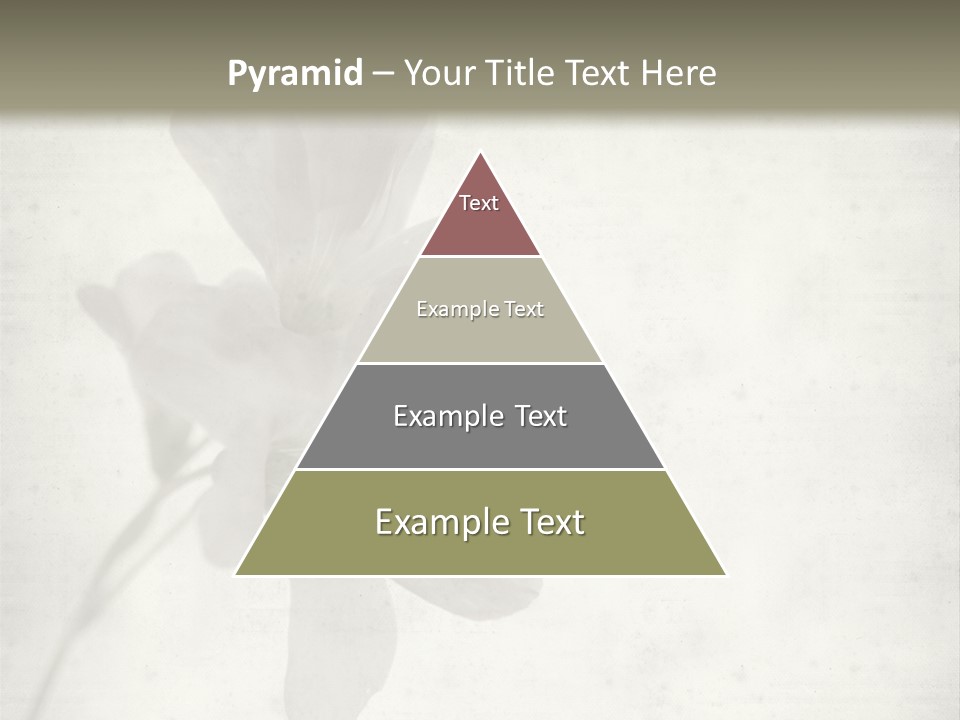 Pyramid – Your Title Text Here

Text

Example Text

Example Text

Example Text